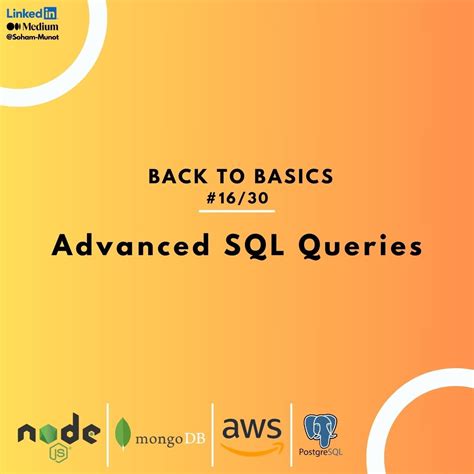 LinkedIn
Medium
@Soham-Munot

BACK TO BASICS
#16/30

Advanced SQL Queries

node JS
mongoDB
aws
PostgreSQL